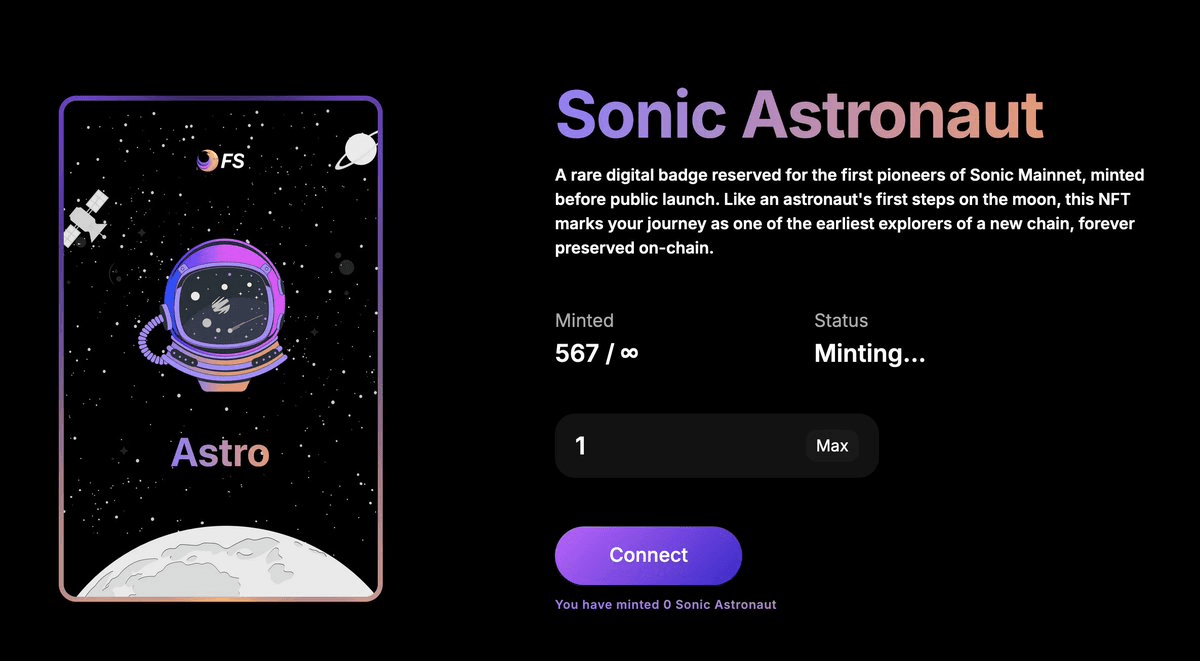 FS

Astro

Sonic Astronaut

A rare digital badge reserved for the first pioneers of Sonic Mainnet, minted before public launch. Like an astronaut's first steps on the moon, this NFT marks your journey as one of the earliest explorers of a new chain, forever preserved on-chain.

Minted
567 / ∞

Status
Minting...

1
Max

Connect

You have minted 0 Sonic Astronaut